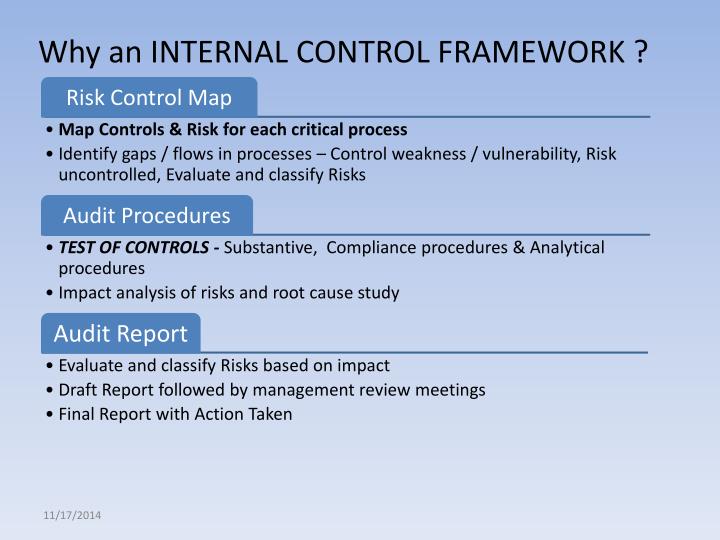 Why an INTERNAL CONTROL FRAMEWORK ?

Risk Control Map

• Map Controls & Risk for each critical process
• Identify gaps / flows in processes – Control weakness / vulnerability, Risk uncontrolled, Evaluate and classify Risks

Audit Procedures

• TEST OF CONTROLS - Substantive, Compliance procedures & Analytical procedures
• Impact analysis of risks and root cause study

Audit Report

• Evaluate and classify Risks based on impact
• Draft Report followed by management review meetings
• Final Report with Action Taken

11/17/2014